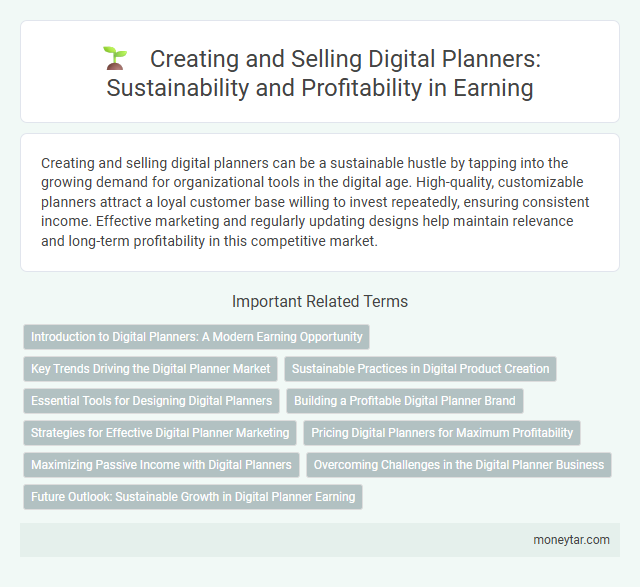 Creating and Selling Digital Planners: Sustainability and Profitability in Earning

Creating and selling digital planners can be a sustainable hustle by tapping into the growing demand for organizational tools in the digital age. High-quality, customizable planners attract a loyal customer base willing to invest repeatedly, ensuring consistent income. Effective marketing and regularly updating designs help maintain relevance and long-term profitability in this competitive market.

Important Related Terms

Introduction to Digital Planners: A Modern Earning Opportunity

Key Trends Driving the Digital Planner Market

Sustainable Practices in Digital Product Creation

Essential Tools for Designing Digital Planners

Building a Profitable Digital Planner Brand

Strategies for Effective Digital Planner Marketing

Pricing Digital Planners for Maximum Profitability

Maximizing Passive Income with Digital Planners

Overcoming Challenges in the Digital Planner Business

Future Outlook: Sustainable Growth in Digital Planner Earning

moneytar.com